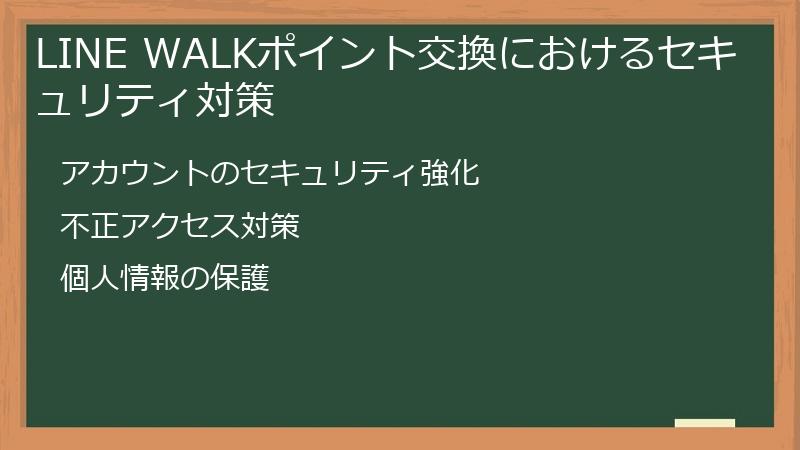 LINE WALKポイント交換におけるセキュリティ対策

アカウントのセキュリティ強化

不正アクセス対策

個人情報の保護